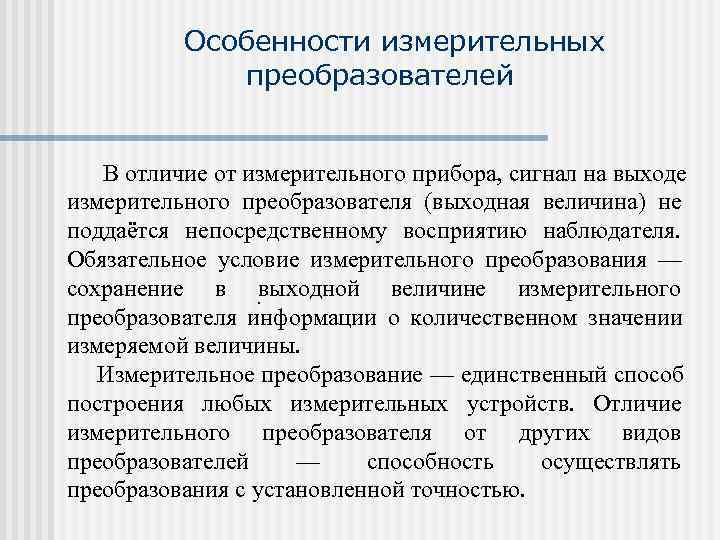 Особенности измерительных преобразователей

В отличие от измерительного прибора, сигнал на выходе измерительного преобразователя (выходная величина) не поддаётся непосредственному восприятию наблюдателя. Обязательное условие измерительного преобразования — сохранение в выходной величине измерительного преобразователя информации о количественном значении измеряемой величины.

Измерительное преобразование — единственный способ построения любых измерительных устройств. Отличие измерительного преобразователя от других видов преобразователей — способность осуществлять преобразования с установленной точностью.